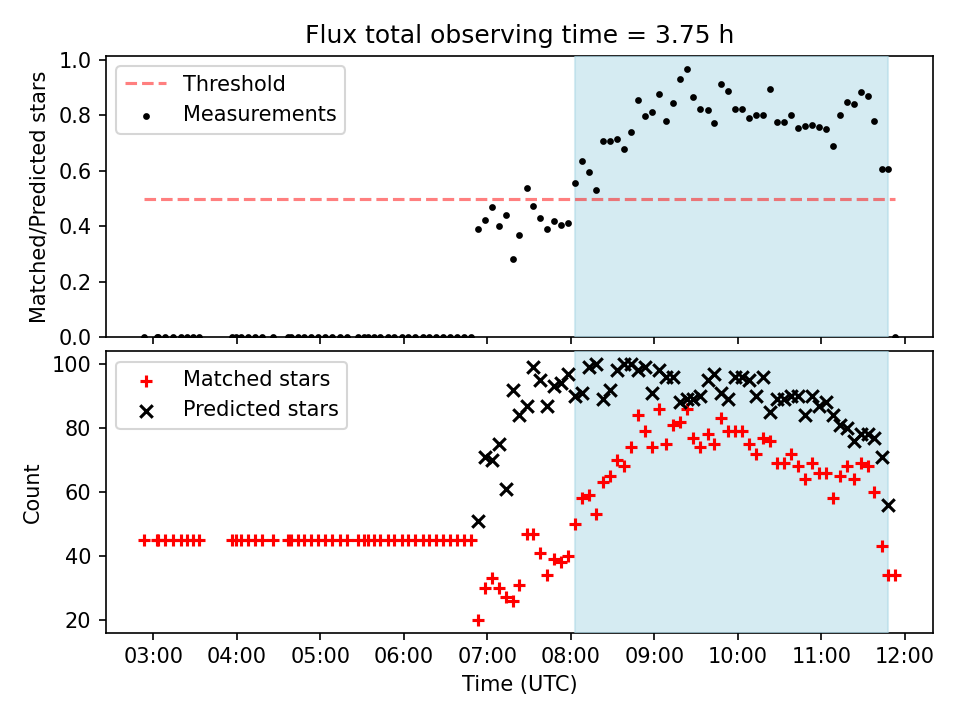 Flux total observing time = 3.75 h

Threshold
Measurements

Matched/Predicted stars

1.0
0.8
0.6
0.4
0.2
0.0

Matched stars
Predicted stars

Count

100
80
60
40
20

03:00 04:00 05:00 06:00 07:00 08:00 09:00 10:00 11:00 12:00

Time (UTC)